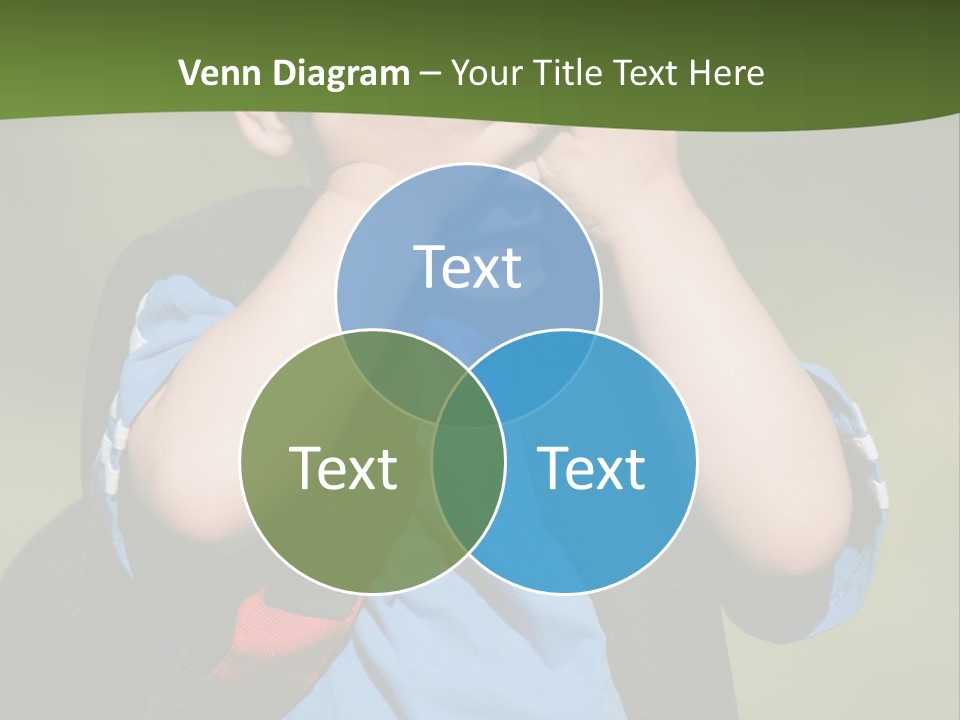 Venn Diagram – Your Title Text Here

Text

Text

Text